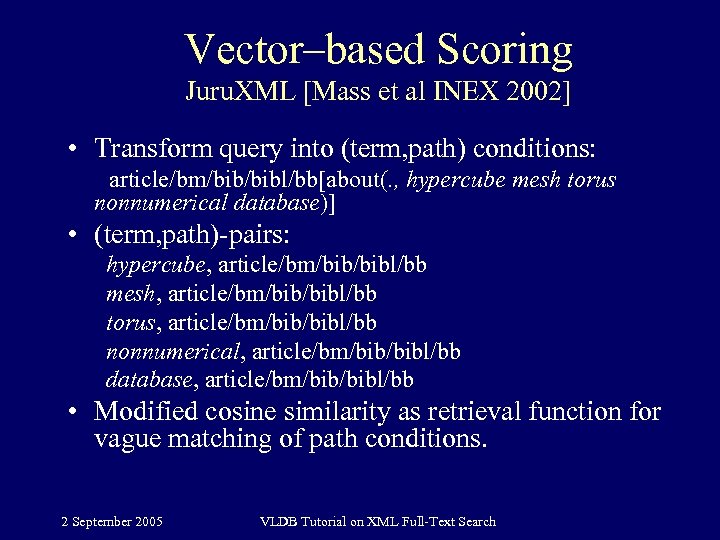 Vector–based Scoring
JuruXML [Mass et al INEX 2002]

• Transform query into (term,path) conditions:
article/bm/bib/bibl/bb[about(., hypercube mesh torus nonnumerical database)]

• (term,path)-pairs:
hypercube, article/bm/bib/bibl/bb
mesh, article/bm/bib/bibl/bb
torus, article/bm/bib/bibl/bb
nonnumerical, article/bm/bib/bibl/bb
database, article/bm/bib/bibl/bb

• Modified cosine similarity as retrieval function for vague matching of path conditions.

2 September 2005

VLDB Tutorial on XML Full-Text Search